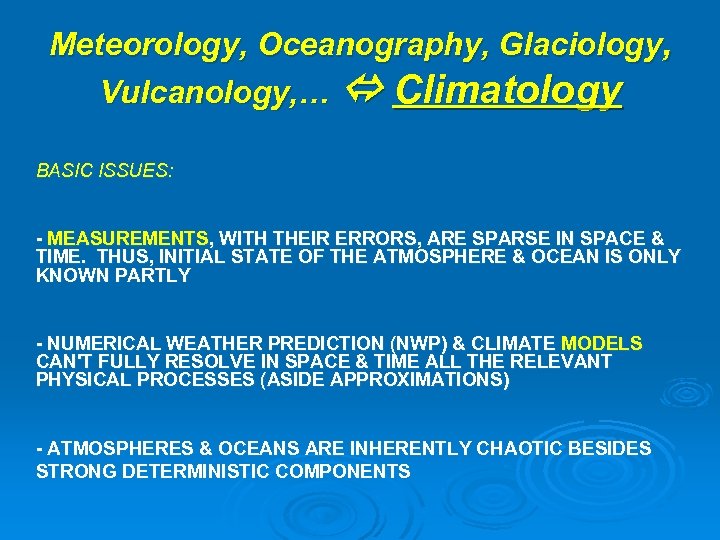 Meteorology, Oceanography, Glaciology, Vulcanology,… ⇔ Climatology

BASIC ISSUES:

- MEASUREMENTS, WITH THEIR ERRORS, ARE SPARSE IN SPACE & TIME. THUS, INITIAL STATE OF THE ATMOSPHERE & OCEAN IS ONLY KNOWN PARTLY

- NUMERICAL WEATHER PREDICTION (NWP) & CLIMATE MODELS CAN'T FULLY RESOLVE IN SPACE & TIME ALL THE RELEVANT PHYSICAL PROCESSES (ASIDE APPROXIMATIONS)

- ATMOSPHERES & OCEANS ARE INHERENTLY CHAOTIC BESIDES STRONG DETERMINISTIC COMPONENTS